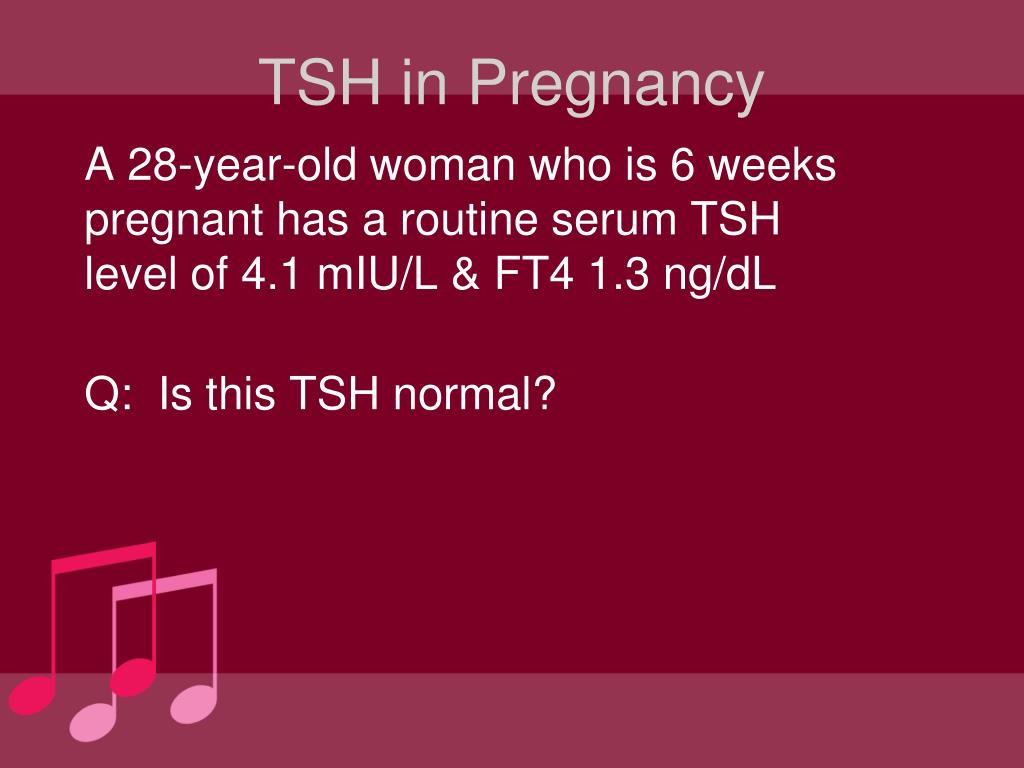 TSH in Pregnancy

A 28-year-old woman who is 6 weeks pregnant has a routine serum TSH level of 4.1 mIU/L & FT4 1.3 ng/dL

Q: Is this TSH normal?